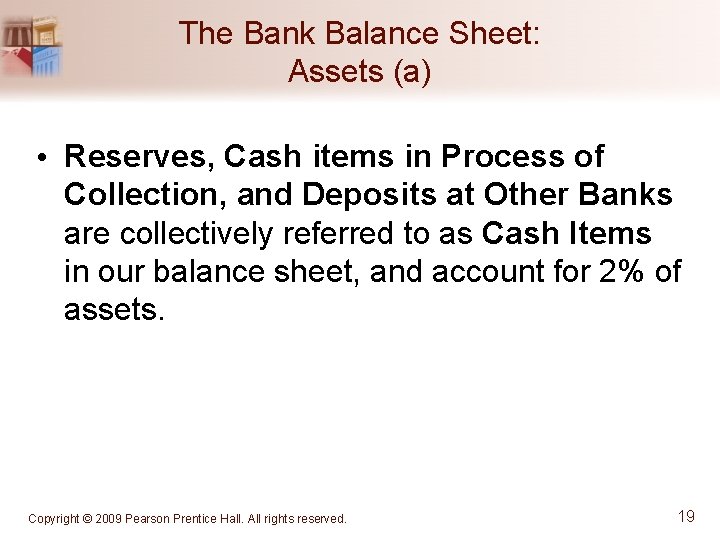 The Bank Balance Sheet:
Assets (a)

• Reserves, Cash items in Process of Collection, and Deposits at Other Banks are collectively referred to as Cash Items in our balance sheet, and account for 2% of assets.

Copyright © 2009 Pearson Prentice Hall. All rights reserved.

19